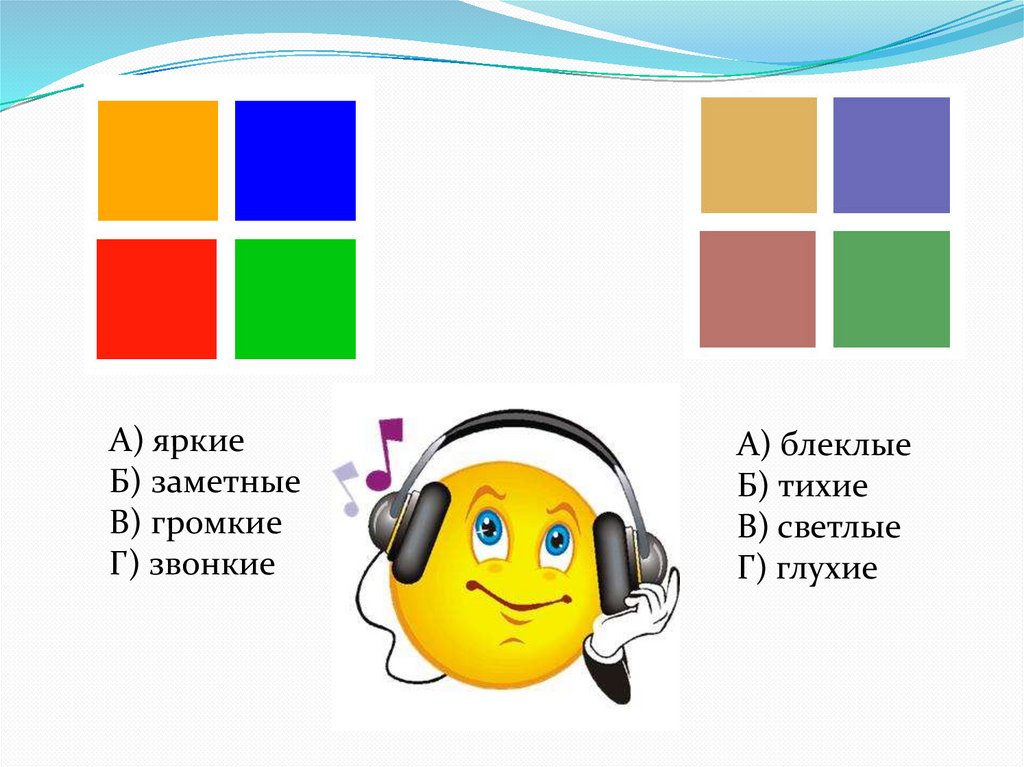 А) яркие
Б) заметные
В) громкие
Г) звонкие

А) блеклые
Б) тихие
В) светлые
Г) глухие